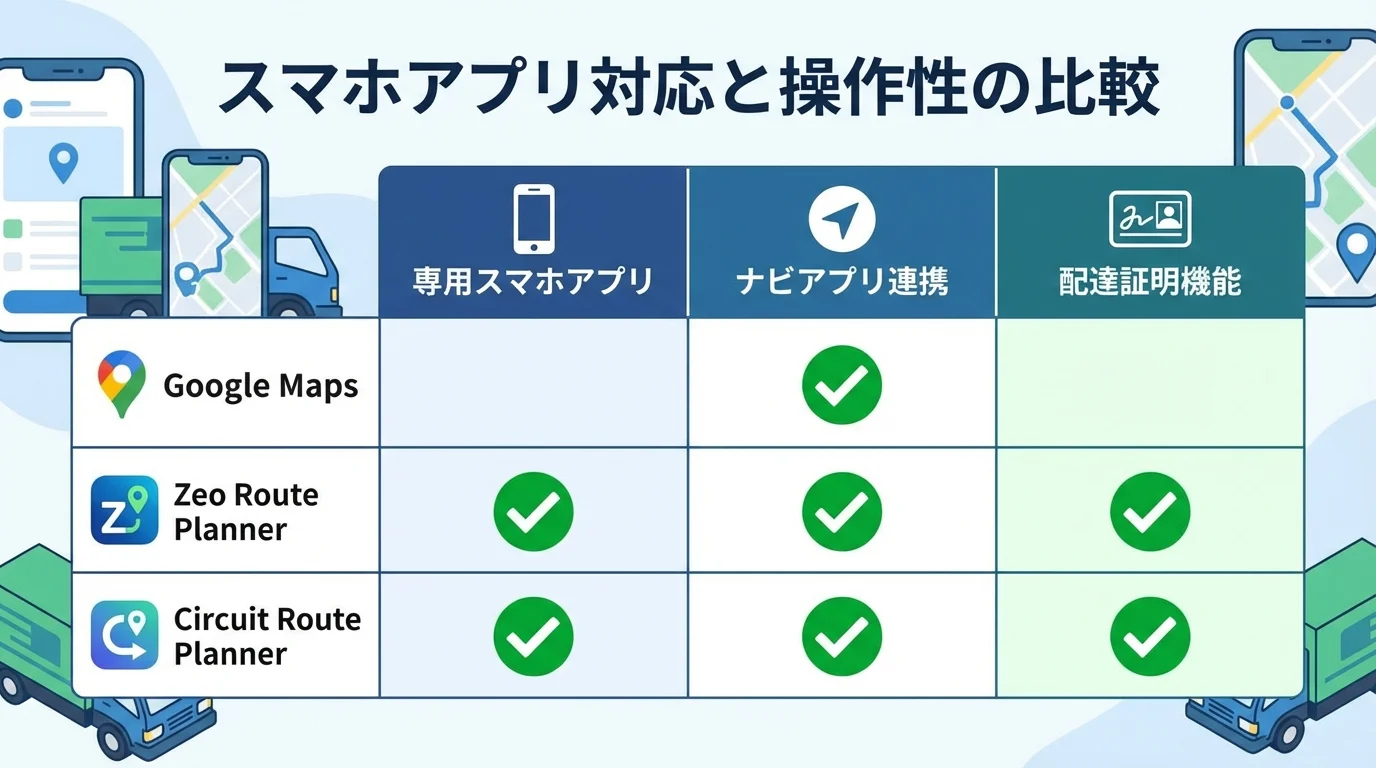 スマホアプリ対応と操作性の比較

|  | 専用スマホアプリ | ナビアプリ連携 | 配達証明機能 |
|---|---|---|---|
| Google Maps |  | ✓ |  |
| Zeo Route Planner | ✓ | ✓ | ✓ |
| Circuit Route Planner | ✓ | ✓ | ✓ |